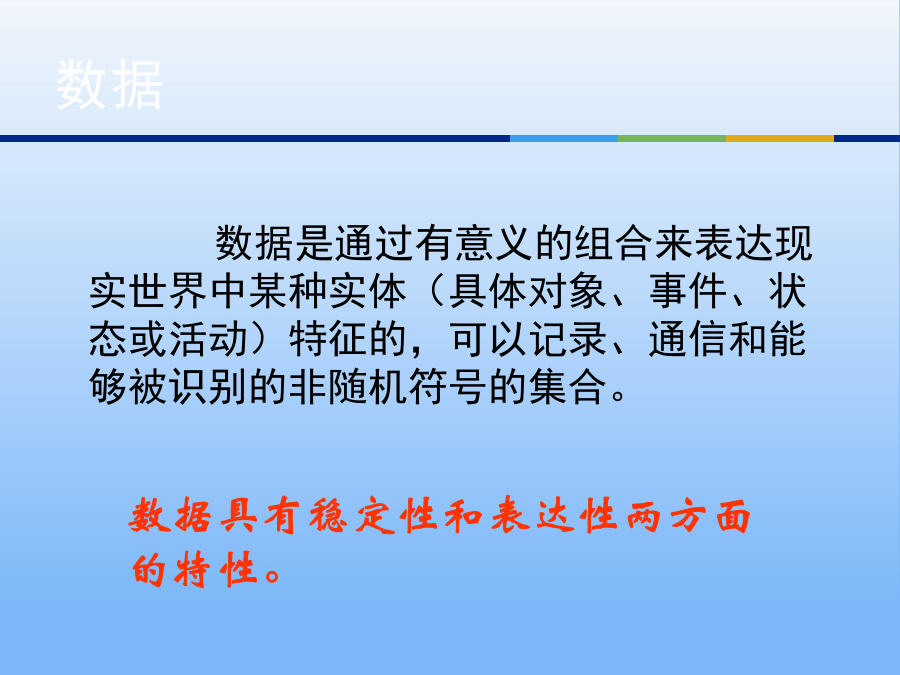 数据

数据是通过有意义的组合来表达现实世界中某种实体（具体对象、事件、状态或活动）特征的，可以记录、通信和能够被识别的非随机符号的集合。

数据具有稳定性和表达性两方面的特性。